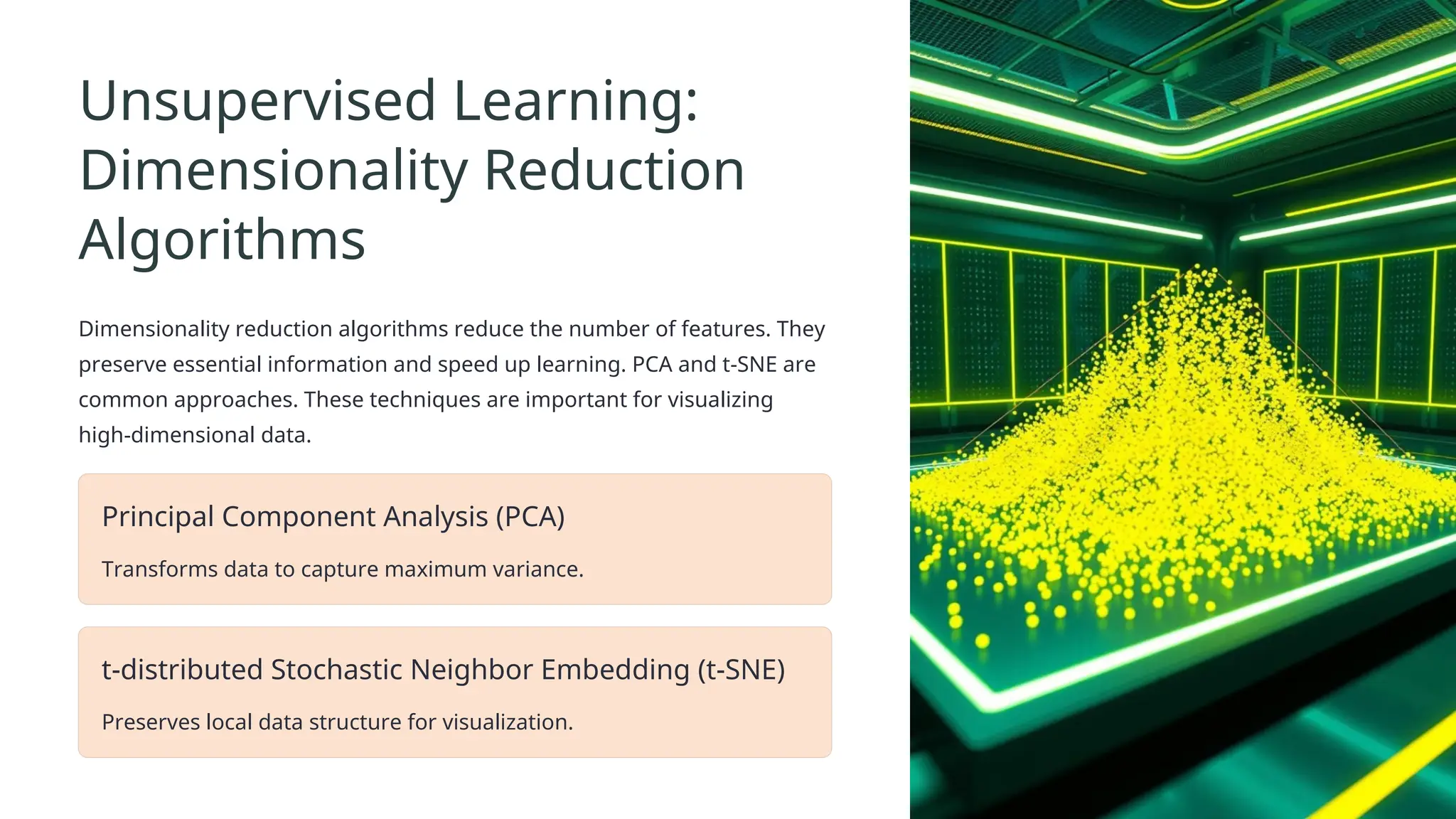 Unsupervised Learning: Dimensionality Reduction Algorithms

Dimensionality reduction algorithms reduce the number of features. They preserve essential information and speed up learning. PCA and t-SNE are common approaches. These techniques are important for visualizing high-dimensional data.

Principal Component Analysis (PCA)

Transforms data to capture maximum variance.

t-distributed Stochastic Neighbor Embedding (t-SNE)

Preserves local data structure for visualization.